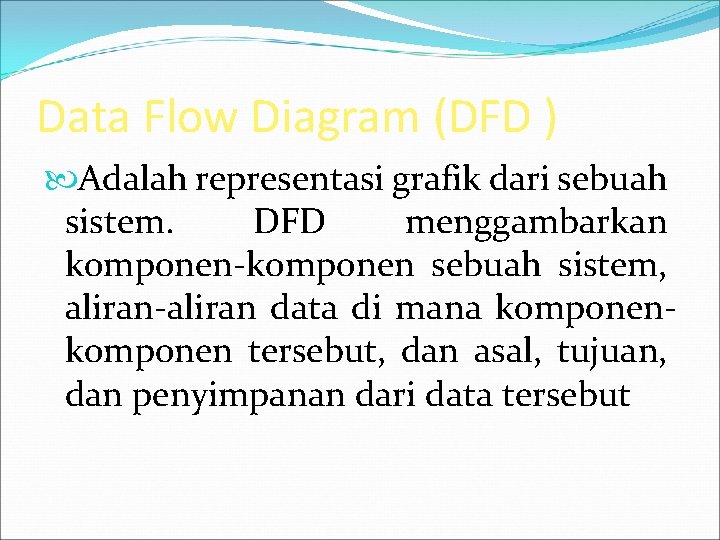 Data Flow Diagram (DFD )

Adalah representasi grafik dari sebuah sistem. DFD menggambarkan komponen-komponen sebuah sistem, aliran-aliran data di mana komponen-komponen tersebut, dan asal, tujuan, dan penyimpanan dari data tersebut